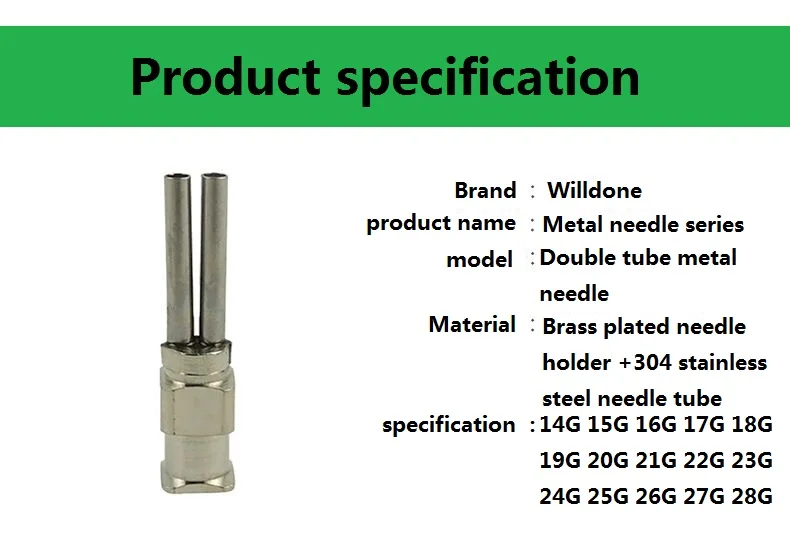 Product specification

Brand : Willdone
product name : Metal needle series
model : Double tube metal needle
Material : Brass plated needle holder +304 stainless steel needle tube
specification : 14G 15G 16G 17G 18G 19G 20G 21G 22G 23G 24G 25G 26G 27G 28G